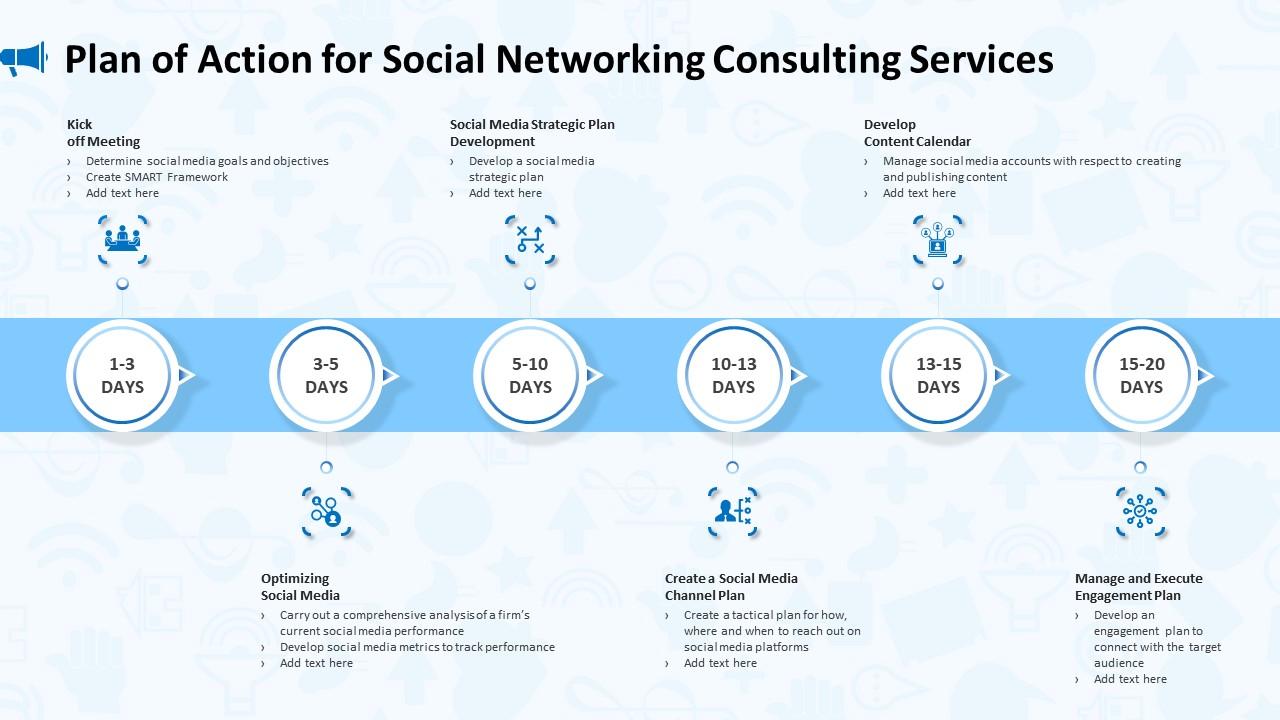 Plan of Action for Social Networking Consulting Services

Kick off Meeting
› Determine social media goals and objectives
› Create SMART Framework
› Add text here

Social Media Strategic Plan Development
› Develop a social media strategic plan
› Add text here

Develop Content Calendar
› Manage social media accounts with respect to creating and publishing content
› Add text here

1-3 DAYS

3-5 DAYS

5-10 DAYS

10-13 DAYS

13-15 DAYS

15-20 DAYS

Optimizing Social Media
› Carry out a comprehensive analysis of a firm's current social media performance
› Develop social media metrics to track performance
› Add text here

Create a Social Media Channel Plan
› Create a tactical plan for how, where and when to reach out on social media platforms
› Add text here

Manage and Execute Engagement Plan
› Develop an engagement plan to connect with the target audience
› Add text here